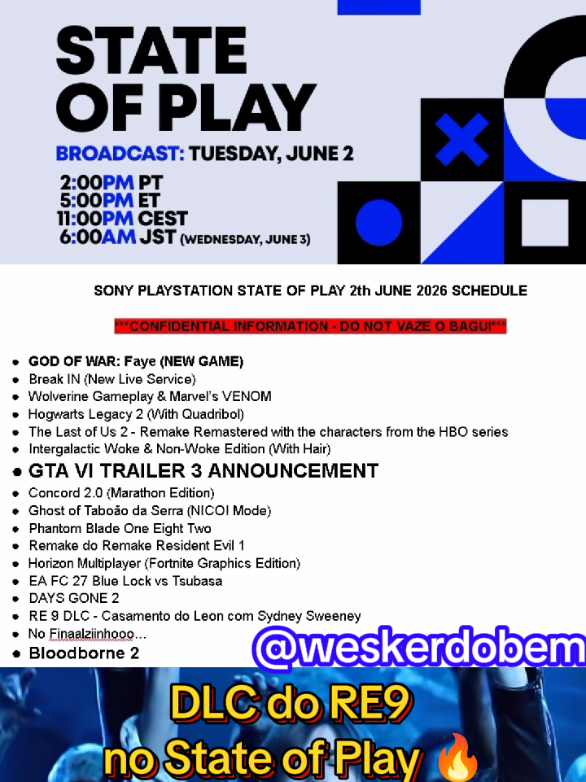 STATE OF PLAY

BROADCAST: TUESDAY, JUNE 2

2:00PM PT
5:00PM ET
11:00PM CEST
6:00AM JST (WEDNESDAY, JUNE 3)

SONY PLAYSTATION STATE OF PLAY 2th JUNE 2026 SCHEDULE

***CONFIDENTIAL INFORMATION - DO NOT VAZE O BAGUI***

- GOD OF WAR: Faye (NEW GAME)
- Break IN (New Live Service)
- Wolverine Gameplay & Marvel's VENOM
- Hogwarts Legacy 2 (With Quadribol)
- The Last of Us 2 - Remake Remastered with the characters from the HBO series
- Intergalactic Woke & Non-Woke Edition (With Hair)
- GTA VI TRAILER 3 ANNOUNCEMENT
- Concord 2.0 (Marathon Edition)
- Ghost of Taboão da Serra (NICOI Mode)
- Phantom Blade One Eight Two
- Remake do Remake Resident Evil 1
- Horizon Multiplayer (Fortnite Graphics Edition)
- EA FC 27 Blue Lock vs Tsubasa
- DAYS GONE 2
- RE 9 DLC - Casamento do Leon com Sydney Sweeney
- No Finaalziinhooo...
- Bloodborne 2

@weskerdobem

DLC do RE9 no State of Play 🔥